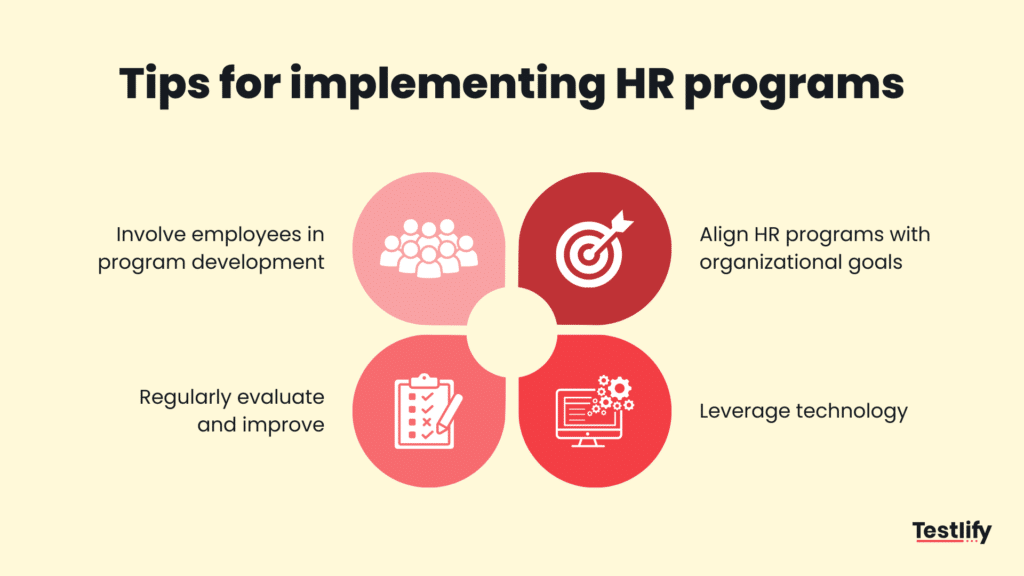 Tips for implementing HR programs

Involve employees in program development

Align HR programs with organizational goals

Regularly evaluate and improve

Leverage technology

Testlify